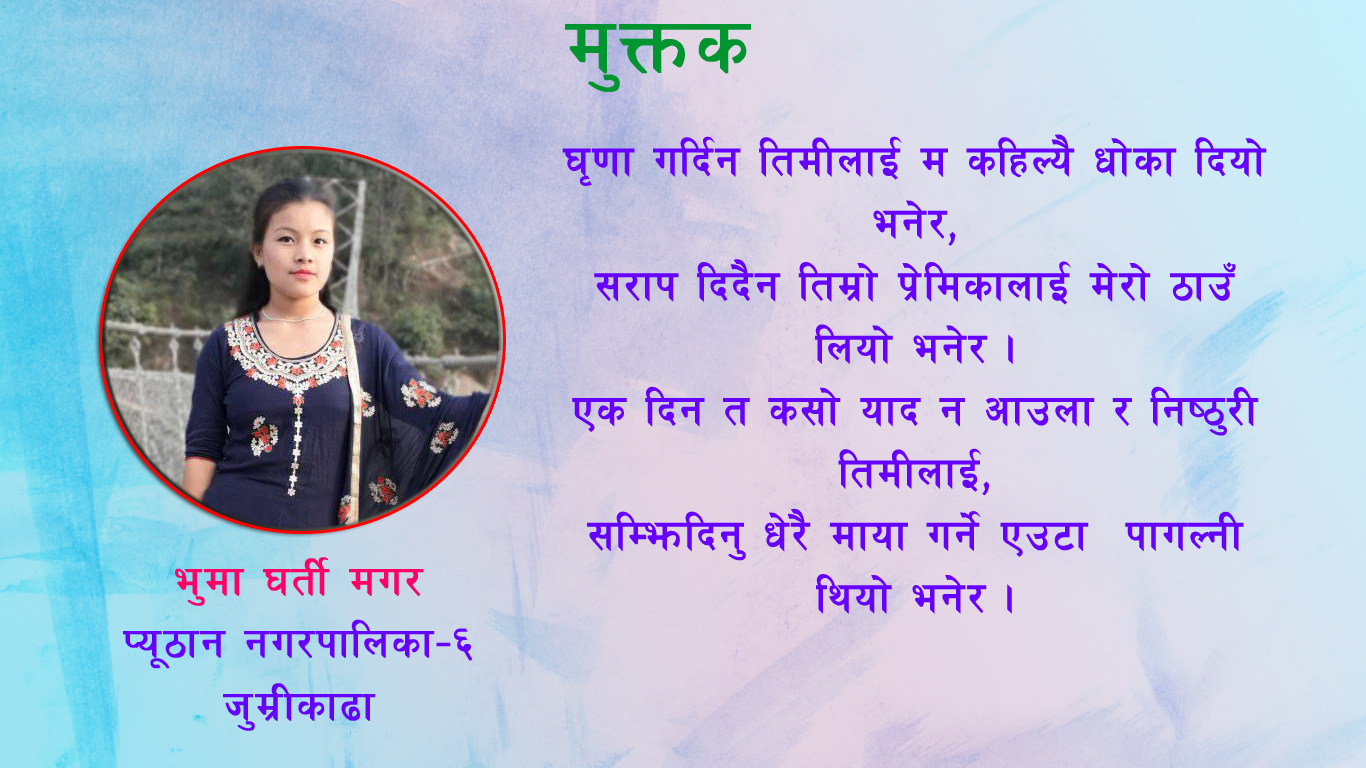 मुक्तक

घृणा गर्दिन तिमीलाई म कहिल्यै धोका दियो भनेर,
सराप दिदैन तिम्रो प्रेमिकालाई मेरो ठाउँ लियो भनेर ।
एक दिन त कसो याद न आउला र निष्ठुरी तिमीलाई,
सम्झिदिनु धेरै माया गर्ने एउटा पागल्नी थियो भनेर ।

भुमा घर्ती मगर
प्यूठान नगरपालिका-६
जुम्रीकाढा